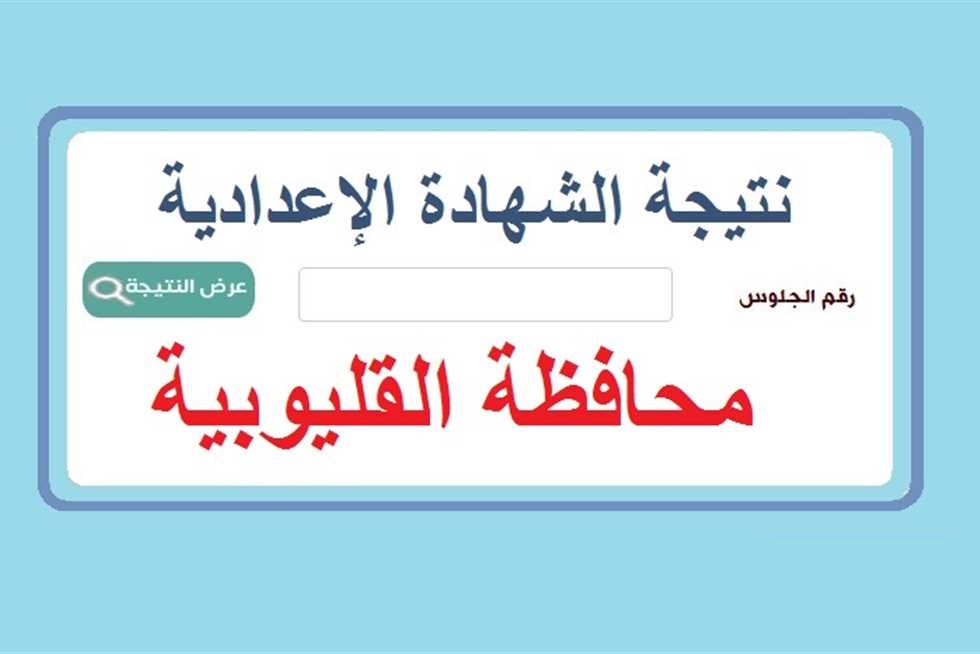 نتيجة الشهادة الإعدادية

رقم الجلوس

عرض النتيجة

محافظة القليوبية